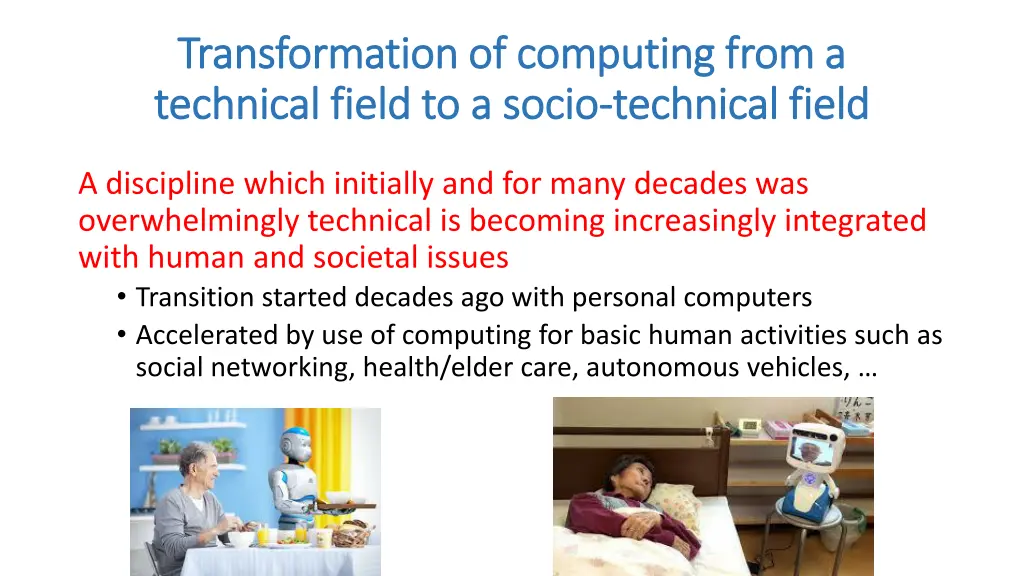 Transformation of computing from a technical field to a socio-technical field

A discipline which initially and for many decades was overwhelmingly technical is becoming increasingly integrated with human and societal issues

• Transition started decades ago with personal computers
• Accelerated by use of computing for basic human activities such as social networking, health/elder care, autonomous vehicles, …